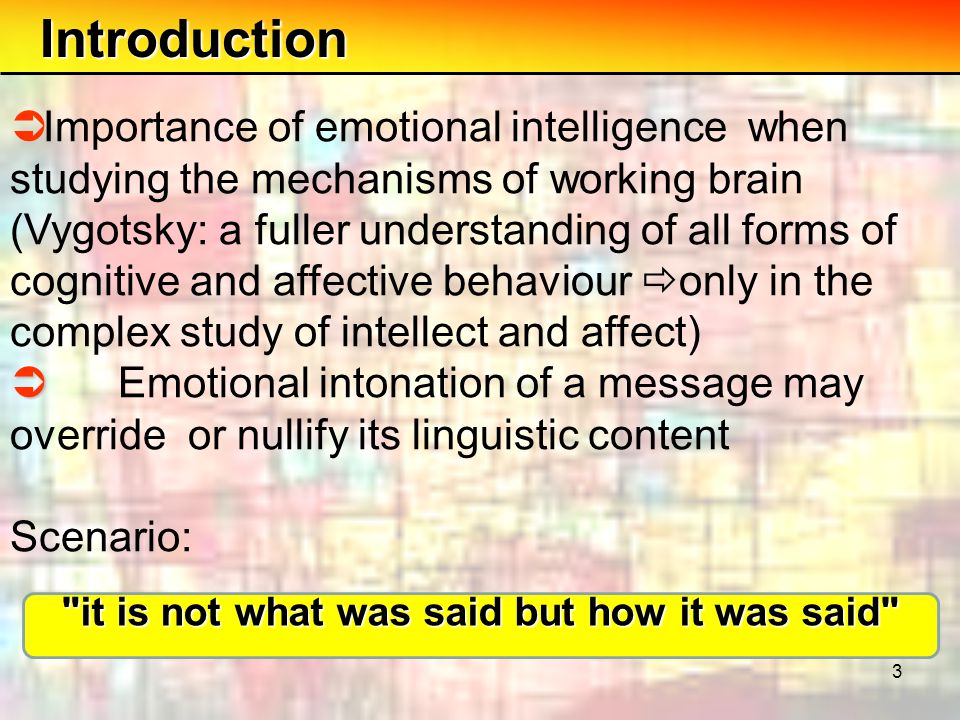 Introduction

➲Importance of emotional intelligence when studying the mechanisms of working brain (Vygotsky: a fuller understanding of all forms of cognitive and affective behaviour ⇨only in the complex study of intellect and affect)

➲ Emotional intonation of a message may override or nullify its linguistic content

Scenario:

"it is not what was said but how it was said"

3